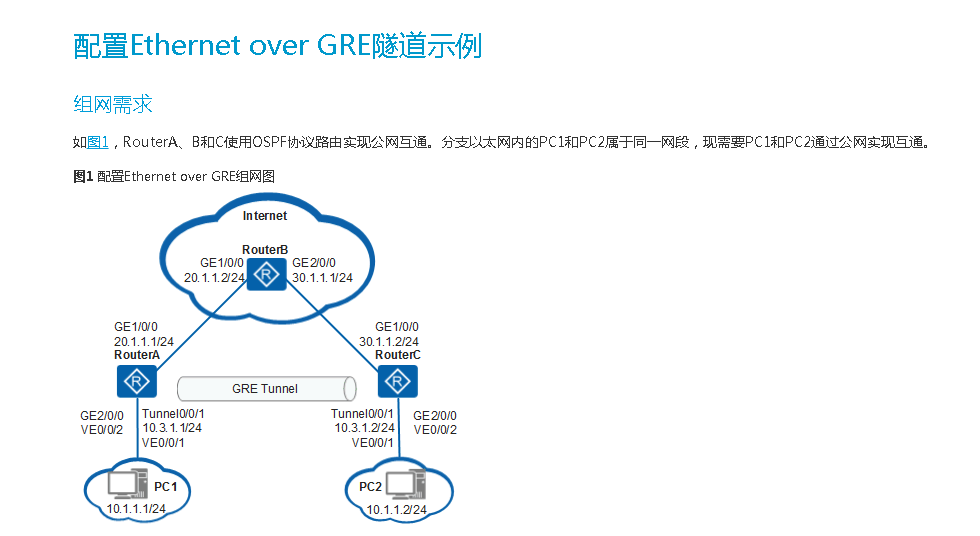 配置Ethernet over GRE隧道示例

组网需求

如图1，RouterA、B和C使用OSPF协议路由实现公网互通。分支以太网内的PC1和PC2属于同一网段，现需要PC1和PC2通过公网实现互通。

图1 配置Ethernet over GRE组网图

Internet

RouterB

GE1/0/0
20.1.1.2/24

GE2/0/0
30.1.1.1/24

GE1/0/0
20.1.1.1/24

RouterA

GE1/0/0
30.1.1.2/24

RouterC

GRE Tunnel

GE2/0/0
VE0/0/2

Tunnel0/0/1
10.3.1.1/24
VE0/0/1

Tunnel0/0/1
10.3.1.2/24
VE0/0/1

GE2/0/0
VE0/0/2

PC1
10.1.1.1/24

PC2
10.1.1.2/24